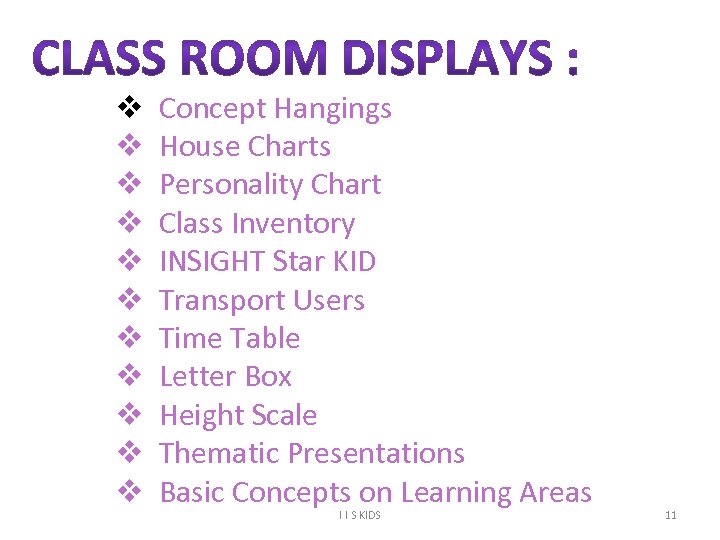 CLASS ROOM DISPLAYS :

❖ Concept Hangings
❖ House Charts
❖ Personality Chart
❖ Class Inventory
❖ INSIGHT Star KID
❖ Transport Users
❖ Time Table
❖ Letter Box
❖ Height Scale
❖ Thematic Presentations
❖ Basic Concepts on Learning Areas

I I S KIDS

11